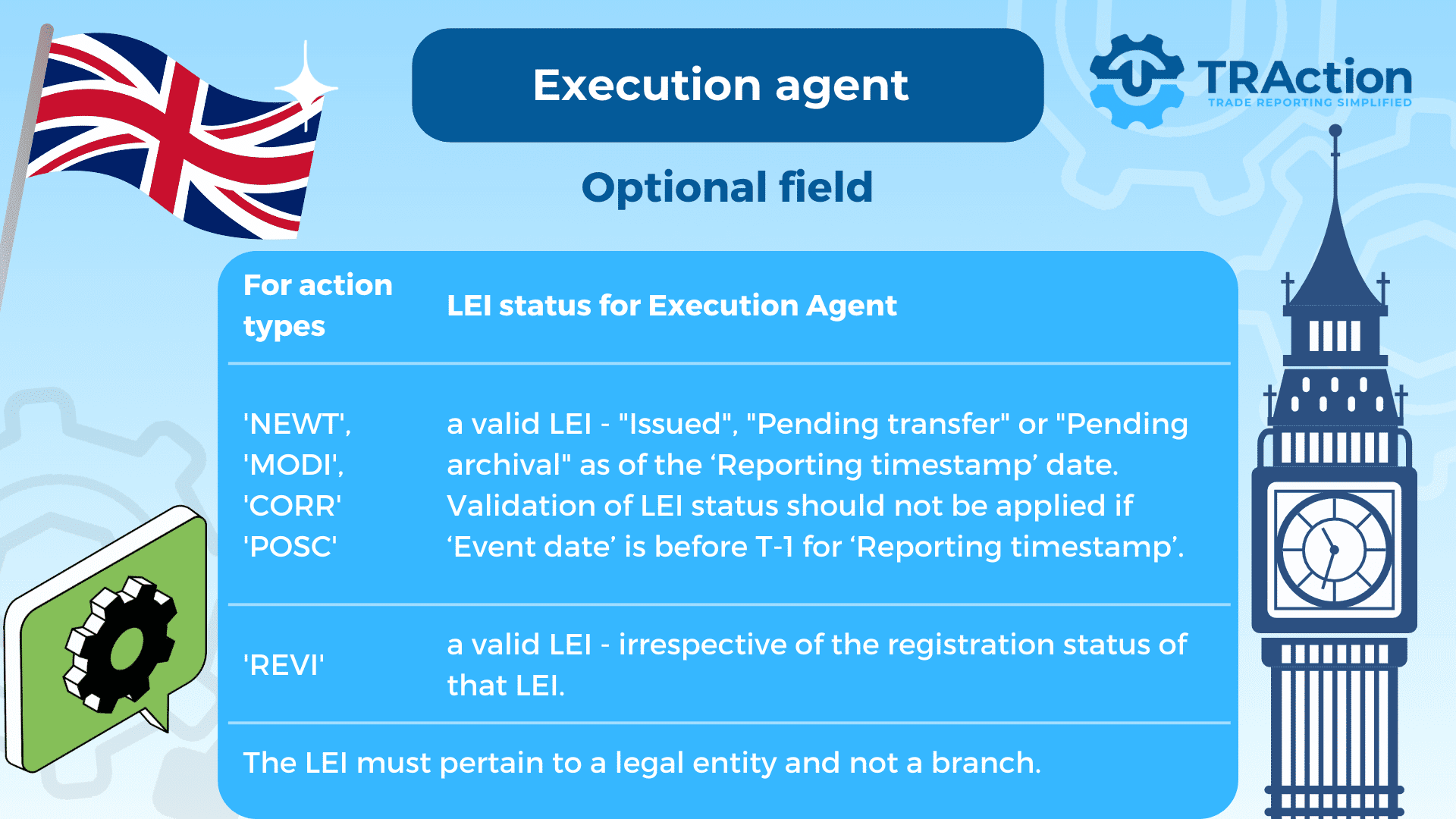 Execution agent

TRAction
TRADE REPORTING SIMPLIFIED

Optional field

| For action types | LEI status for Execution Agent |
|---|---|
| 'NEWT', 'MODI', 'CORR' 'POSC' | a valid LEI - "Issued", "Pending transfer" or "Pending archival" as of the ‘Reporting timestamp’ date. Validation of LEI status should not be applied if ‘Event date’ is before T-1 for ‘Reporting timestamp’. |
| 'REVI' | a valid LEI - irrespective of the registration status of that LEI. |

The LEI must pertain to a legal entity and not a branch.